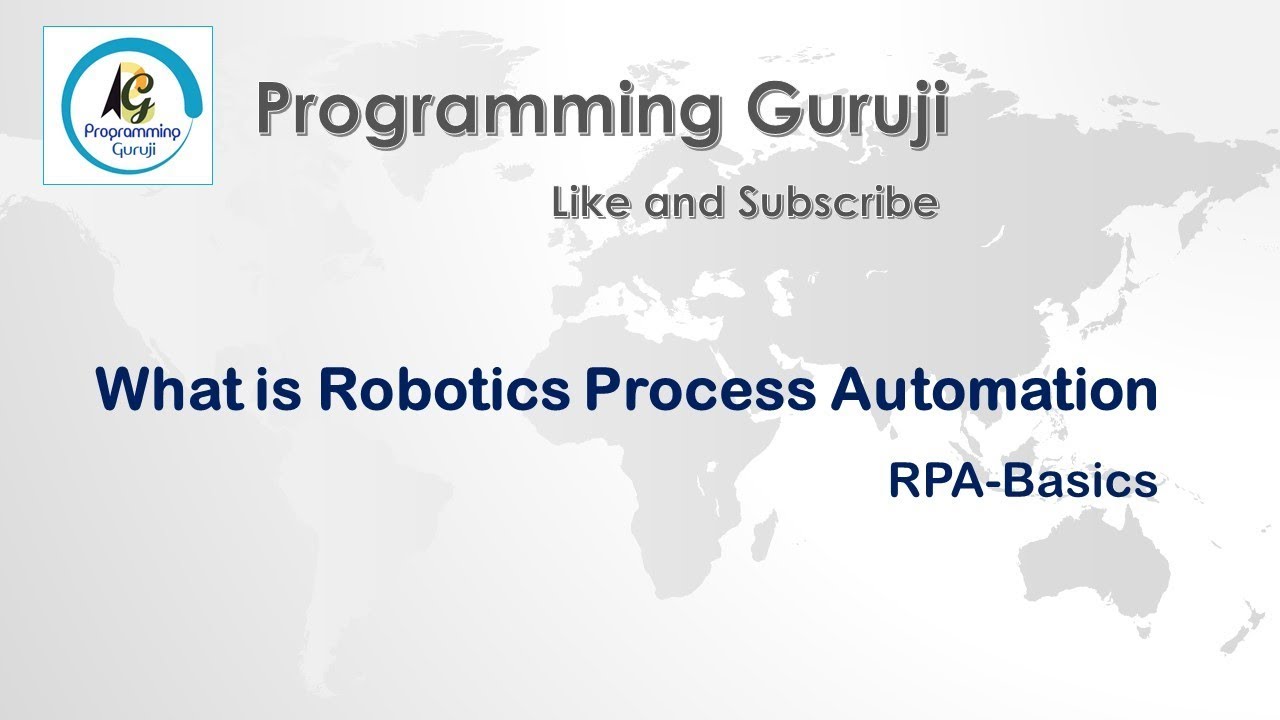 PG
Programming
Guruji

Programming Guruji

Like and Subscribe

What is Robotics Process Automation

RPA-Basics